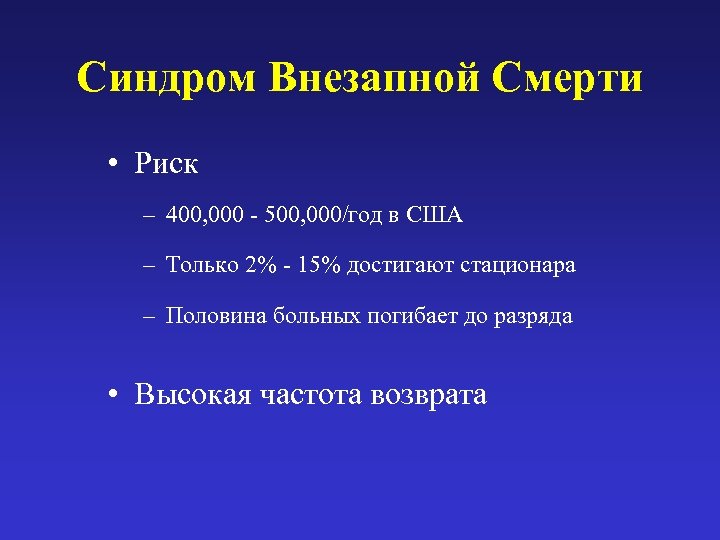 Синдром Внезапной Смерти

• Риск

– 400,000 - 500,000/год в США

– Только 2% - 15% достигают стационара

– Половина больных погибает до разряда

• Высокая частота возврата